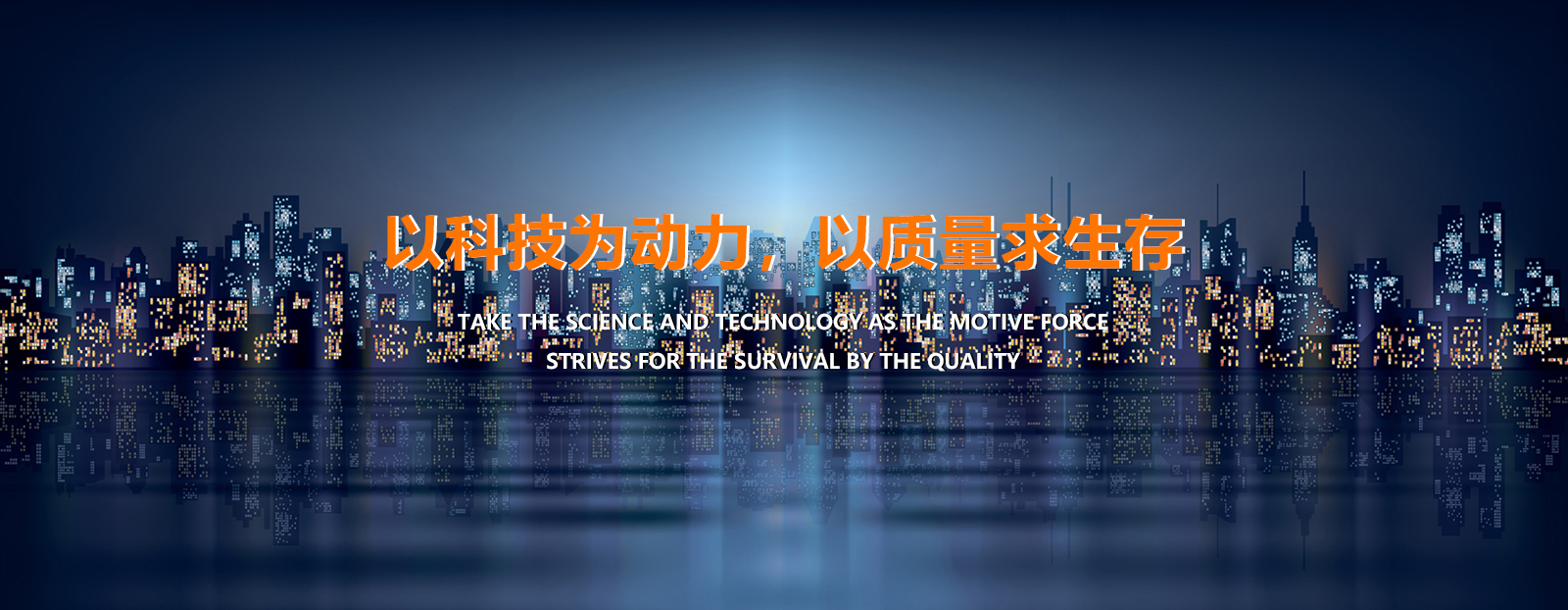 以科技为动力，以质量求生存

TAKE THE SCIENCE AND TECHNOLOGY AS THE MOTIVE FORCE
STRIVES FOR THE SURVIVAL BY THE QUALITY